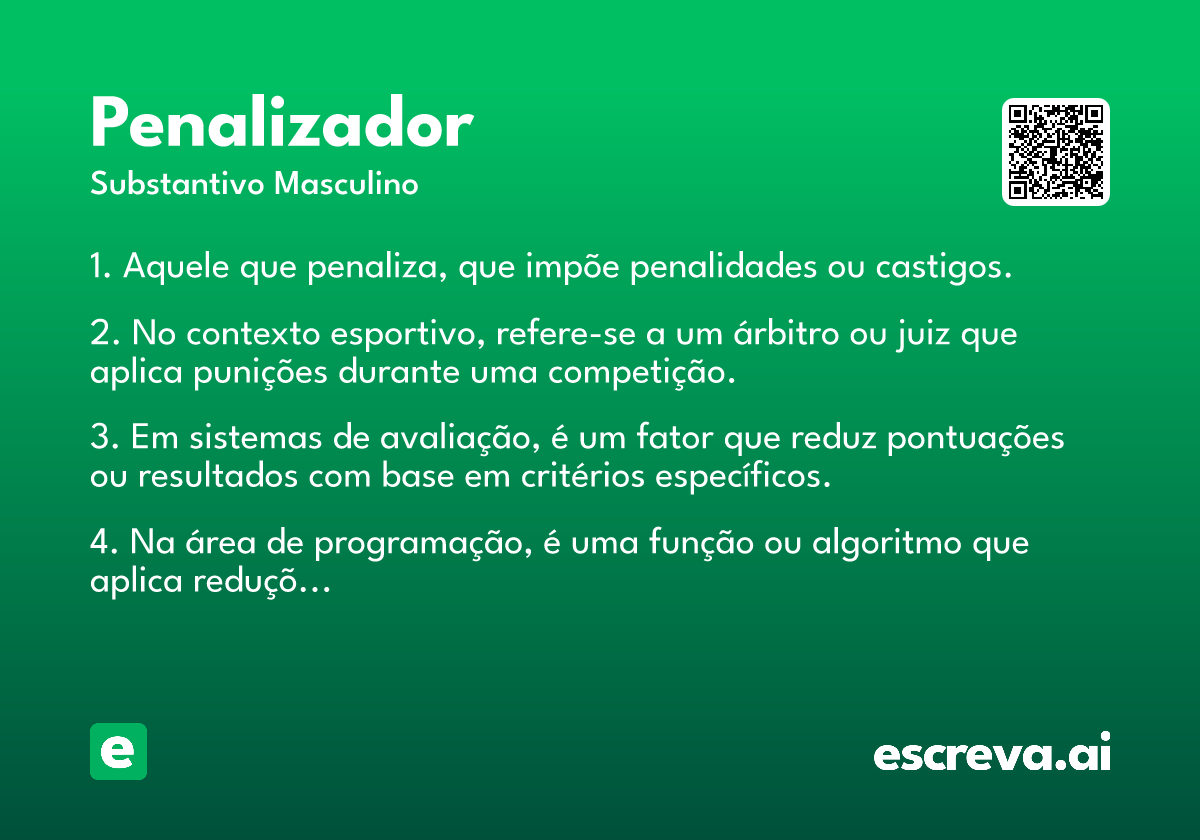 Penalizador

Substantivo Masculino

1. Aquele que penaliza, que impõe penalidades ou castigos.

2. No contexto esportivo, refere-se a um árbitro ou juiz que aplica punições durante uma competição.

3. Em sistemas de avaliação, é um fator que reduz pontuações ou resultados com base em critérios específicos.

4. Na área de programação, é uma função ou algoritmo que aplica reduçõ…

e

escreva.ai